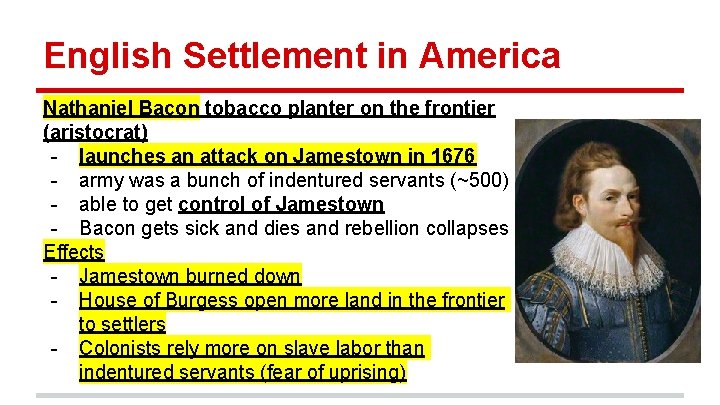 English Settlement in America

Nathaniel Bacon tobacco planter on the frontier (aristocrat)
- launches an attack on Jamestown in 1676
- army was a bunch of indentured servants (~500)
- able to get control of Jamestown
- Bacon gets sick and dies and rebellion collapses

Effects
- Jamestown burned down
- House of Burgess open more land in the frontier to settlers
- Colonists rely more on slave labor than indentured servants (fear of uprising)